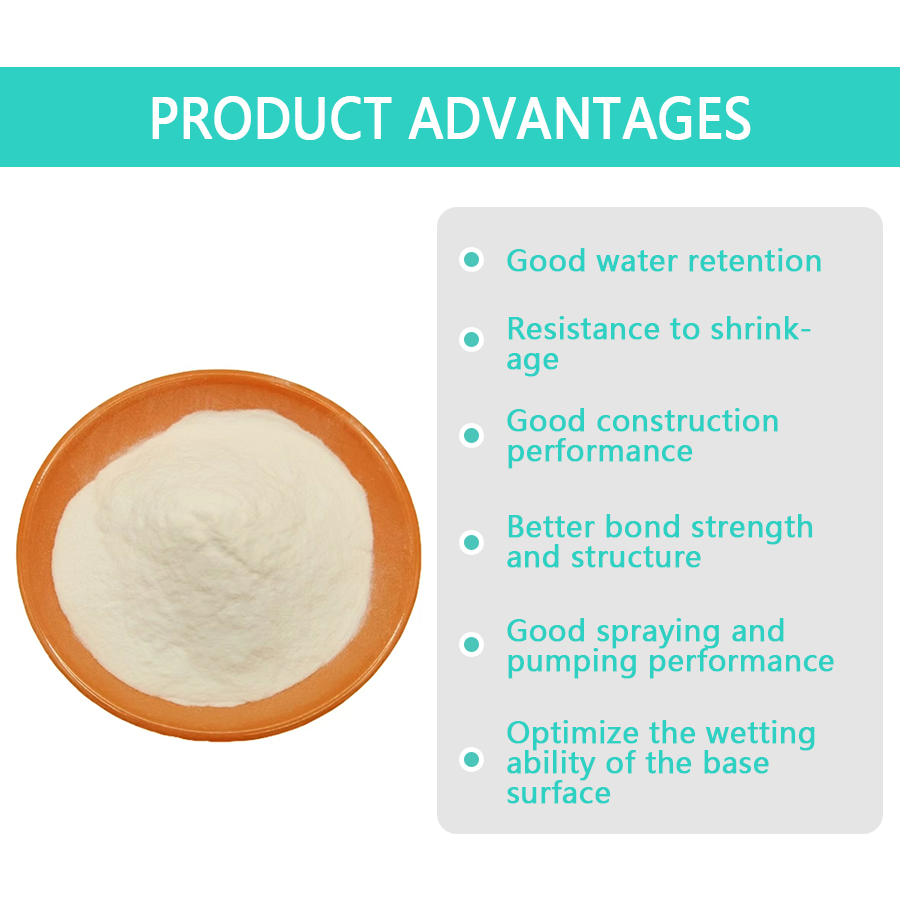 PRODUCT ADVANTAGES

Good water retention

Resistance to shrinkage

Good construction performance

Better bond strength and structure

Good spraying and pumping performance

Optimize the wetting ability of the base surface